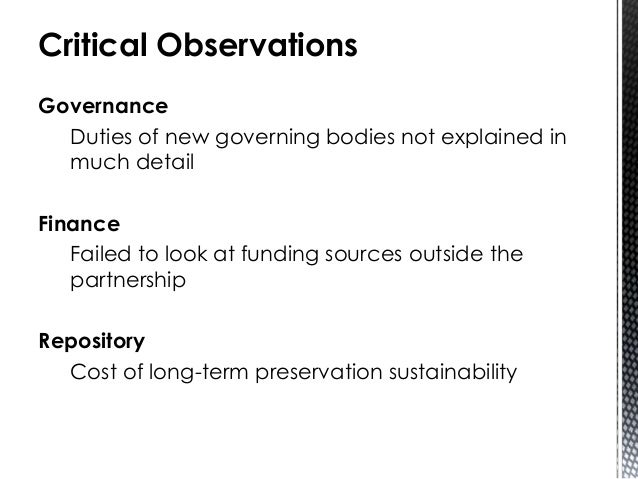 Critical Observations

Governance

Duties of new governing bodies not explained in much detail

Finance

Failed to look at funding sources outside the partnership

Repository

Cost of long-term preservation sustainability